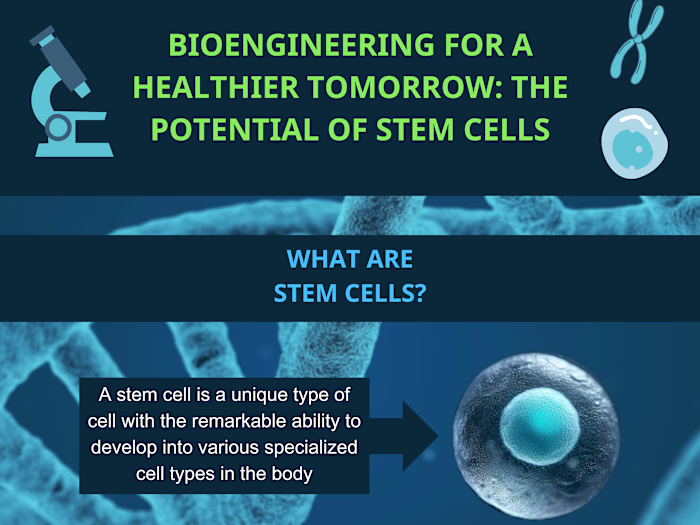 BIOENGINEERING FOR A HEALTHIER TOMORROW: THE POTENTIAL OF STEM CELLS

WHAT ARE STEM CELLS?

A stem cell is a unique type of cell with the remarkable ability to develop into various specialized cell types in the body